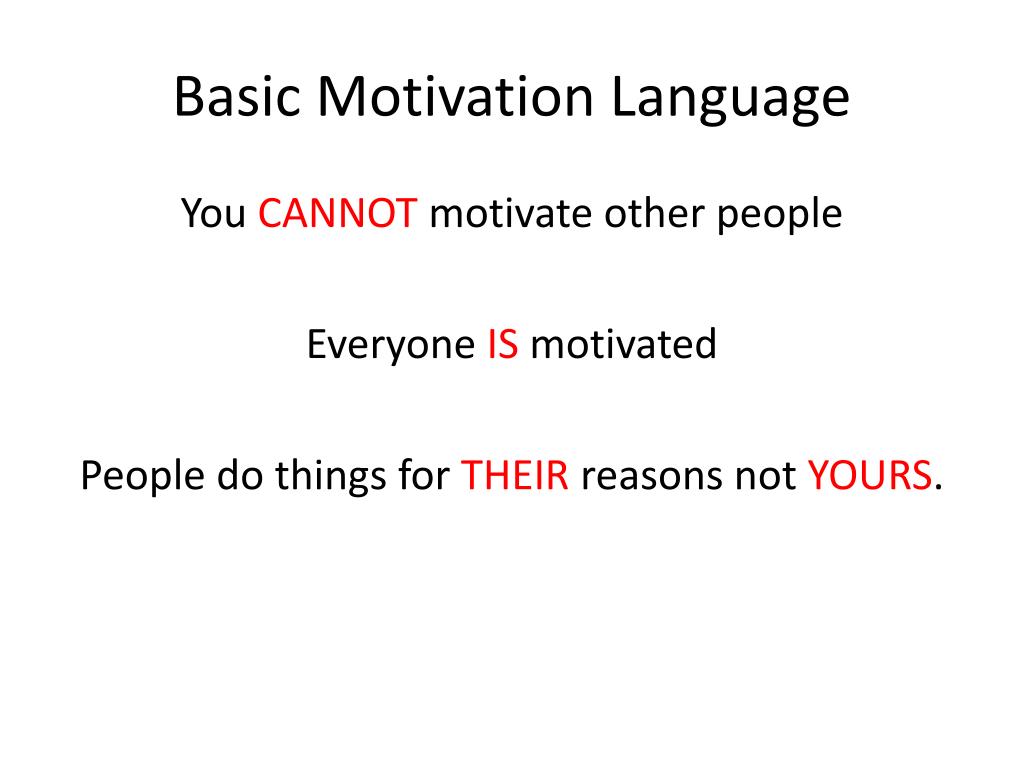 Basic Motivation Language

You CANNOT motivate other people

Everyone IS motivated

People do things for THEIR reasons not YOURS.